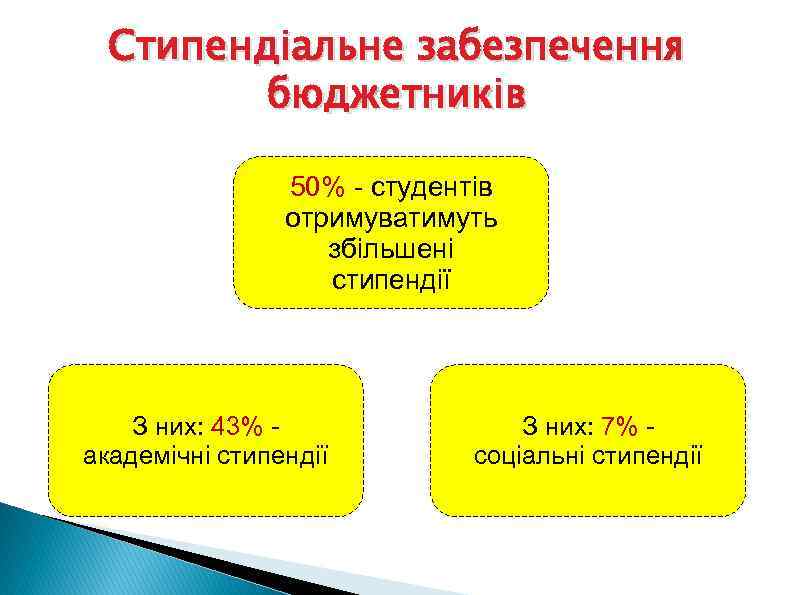 Стипендіальне забезпечення бюджетників

50% - студентів отримуватимуть збільшені стипендії

З них: 43% - академічні стипендії

З них: 7% - соціальні стипендії